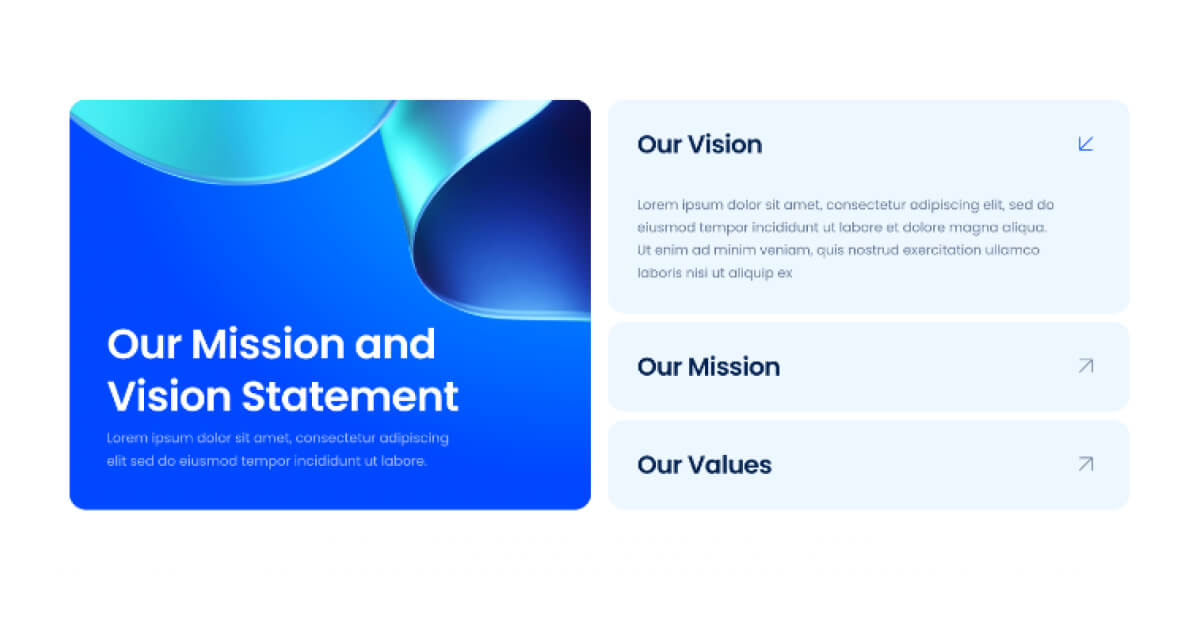 Our Mission and Vision Statement

Lorem ipsum dolor sit amet, consectetur adipiscing elit sed do eiusmod tempor incididunt ut labore.

Our Vision

Lorem ipsum dolor sit amet, consectetur adipiscing elit, sed do eiusmod tempor incididunt ut labore et dolore magna aliqua. Ut enim ad minim veniam, quis nostrud exercitation ullamco laboris nisi ut aliquip ex

Our Mission

Our Values